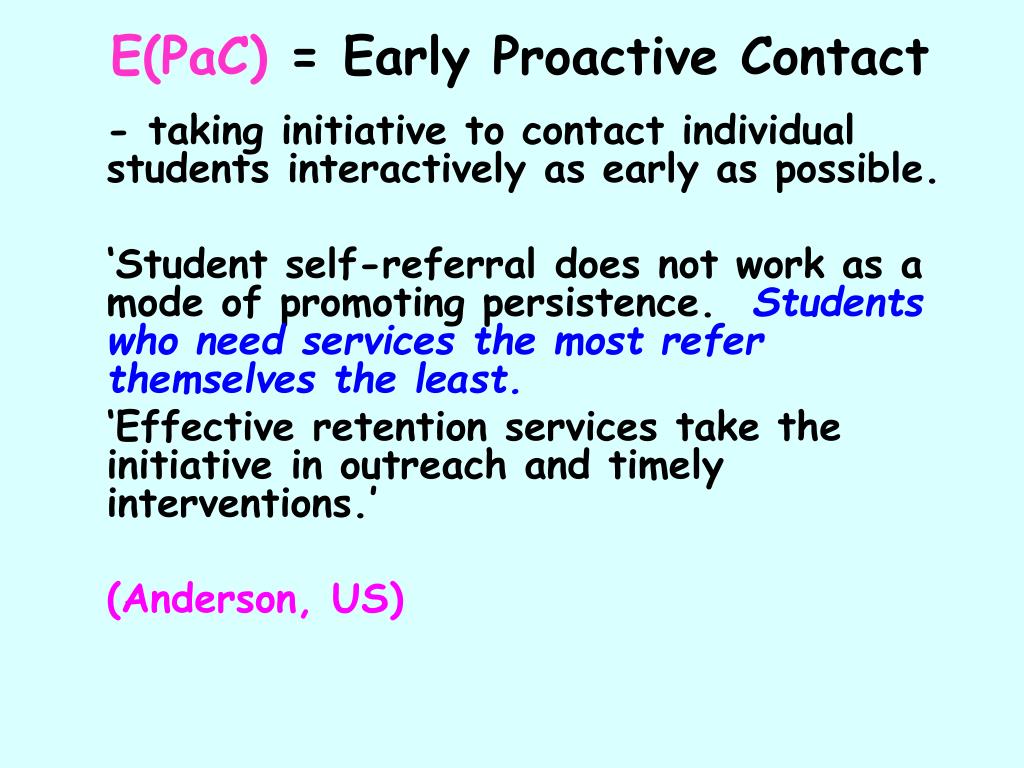 E(PaC) = Early Proactive Contact

- taking initiative to contact individual students interactively as early as possible.

‘Student self-referral does not work as a mode of promoting persistence. Students who need services the most refer themselves the least.

‘Effective retention services take the initiative in outreach and timely interventions.’

(Anderson, US)